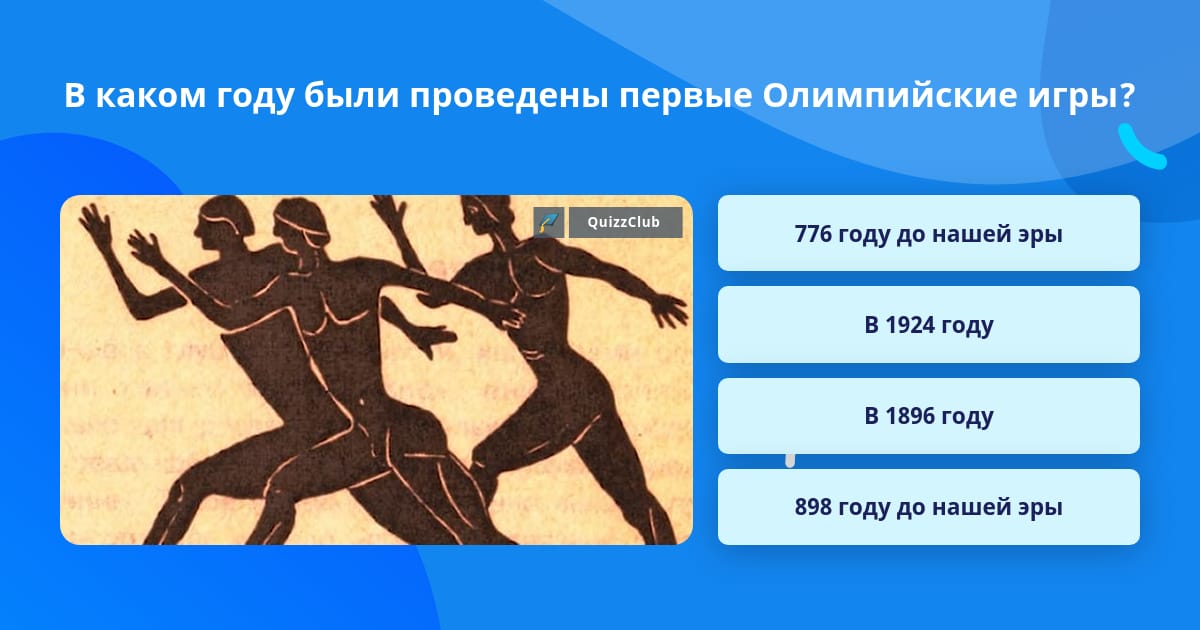 В каком году были проведены первые Олимпийские игры?

QuizzClub

776 году до нашей эры

В 1924 году

В 1896 году

898 году до нашей эры